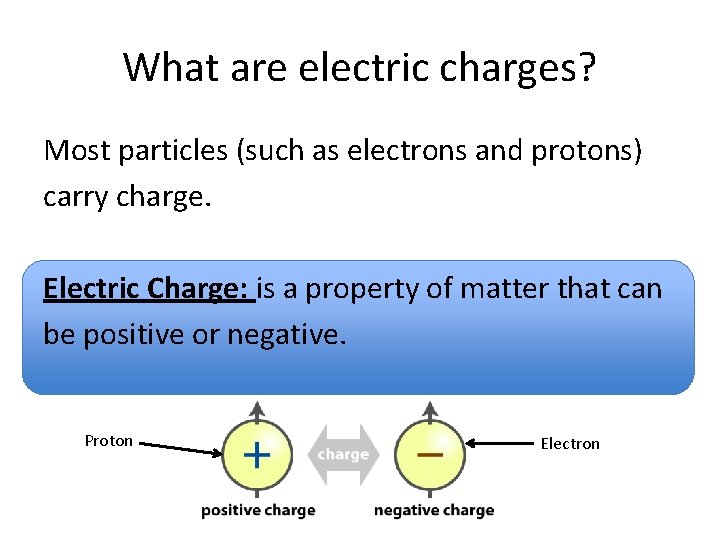 What are electric charges?

Most particles (such as electrons and protons) carry charge.

Electric Charge: is a property of matter that can be positive or negative.

Proton
+
charge
−
Electron
positive charge
negative charge